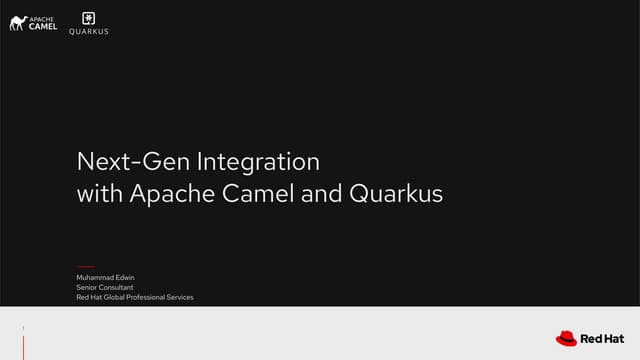 APACHE CAMEL

QUARKUS

Next-Gen Integration with Apache Camel and Quarkus

Muhammad Edwin
Senior Consultant
Red Hat Global Professional Services

1

Red Hat